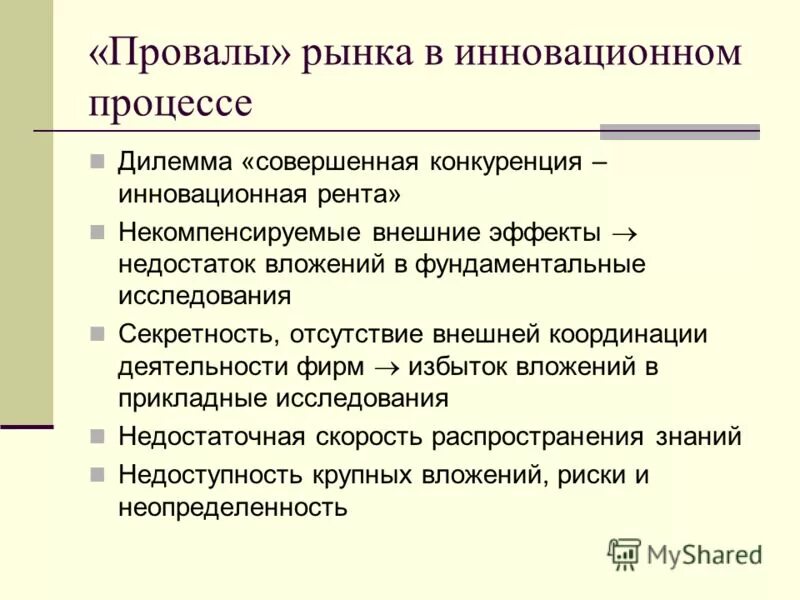 «Провалы» рынка в инновационном процессе

Дилемма «совершенная конкуренция – инновационная рента»

Некомпенсируемые внешние эффекты $\rightarrow$ недостаток вложений в фундаментальные исследования

Секретность, отсутствие внешней координации деятельности фирм $\rightarrow$ избыток вложений в прикладные исследования

Недостаточная скорость распространения знаний

Недоступность крупных вложений, риски и неопределенность

MyShared